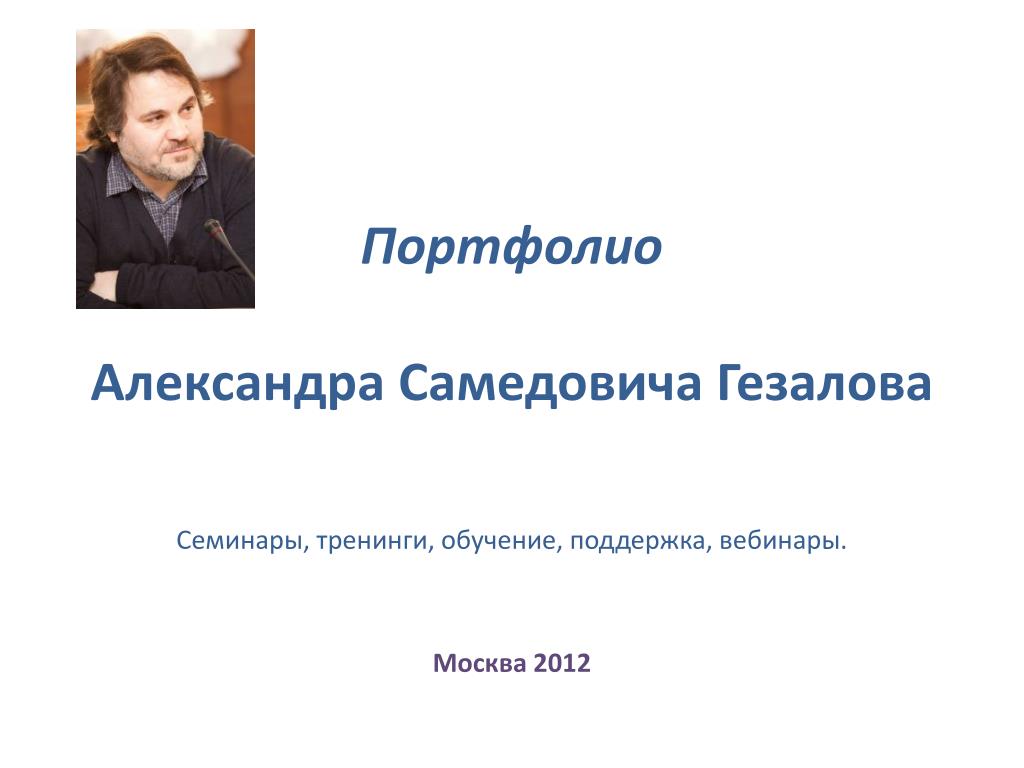 Портфолио

Александра Самедовича Гезалова

Семинары, тренинги, обучение, поддержка, вебинары.

Москва 2012